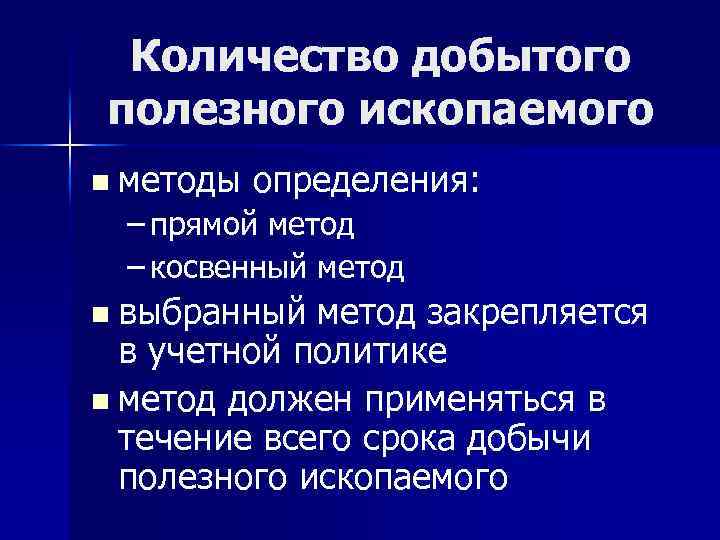 Количество добытого полезного ископаемого

■ методы определения:
– прямой метод
– косвенный метод

■ выбранный метод закрепляется в учетной политике

■ метод должен применяться в течение всего срока добычи полезного ископаемого